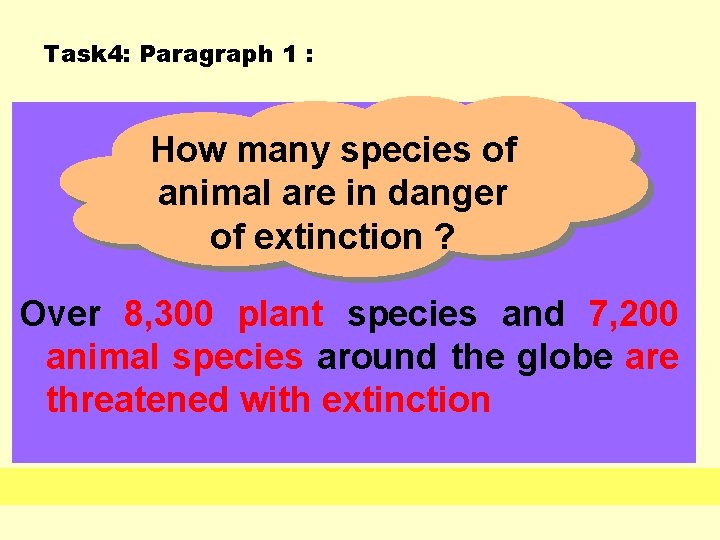 Task4: Paragraph 1 :

How many species of animal are in danger of extinction ?

Over 8,300 plant species and 7,200 animal species around the globe are threatened with extinction